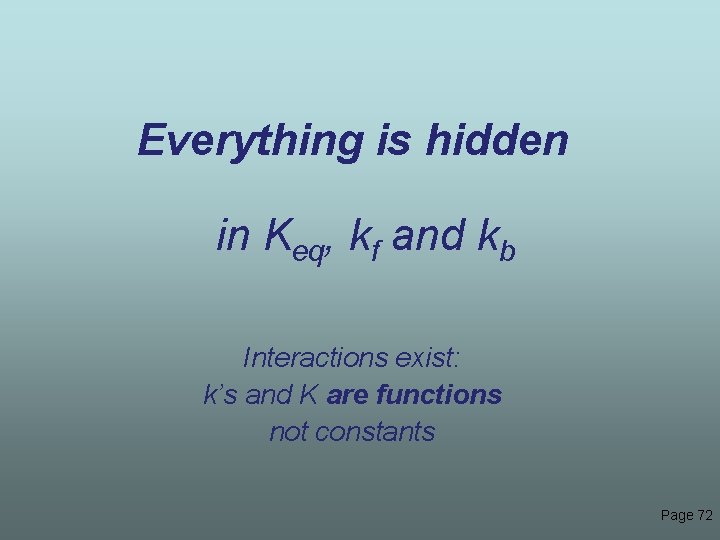 Everything is hidden

in $K_{eq}$, $k_f$ and $k_b$

Interactions exist:
k's and K are functions
not constants

Page 72